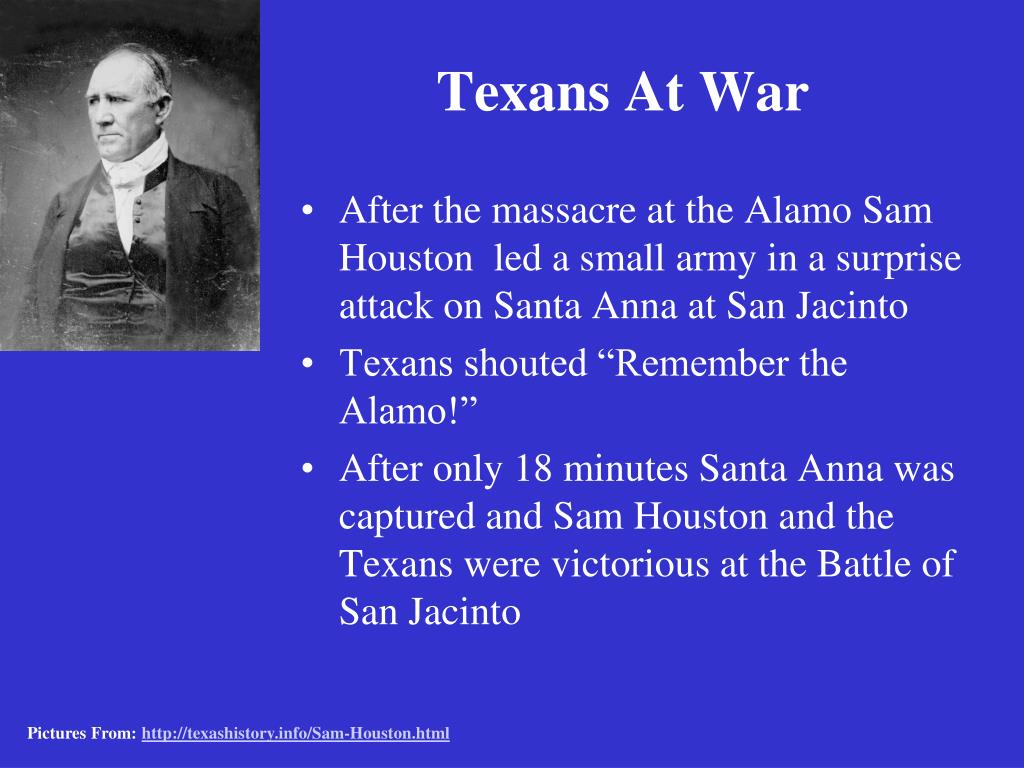 Texans At War

• After the massacre at the Alamo Sam Houston  led a small army in a surprise attack on Santa Anna at San Jacinto
• Texans shouted “Remember the Alamo!”
• After only 18 minutes Santa Anna was captured and Sam Houston and the Texans were victorious at the Battle of San Jacinto

Pictures From: http://texashistory.info/Sam-Houston.html